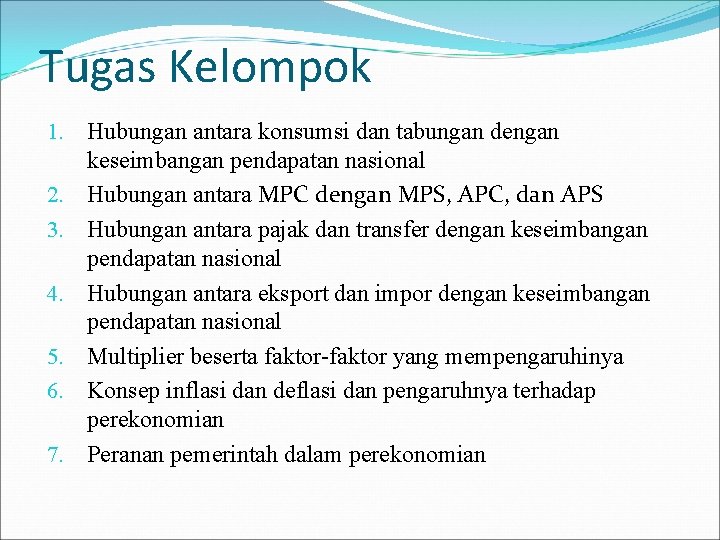 Tugas Kelompok

1. Hubungan antara konsumsi dan tabungan dengan keseimbangan pendapatan nasional
2. Hubungan antara MPC dengan MPS, APC, dan APS
3. Hubungan antara pajak dan transfer dengan keseimbangan pendapatan nasional
4. Hubungan antara eksport dan impor dengan keseimbangan pendapatan nasional
5. Multiplier beserta faktor-faktor yang mempengaruhinya
6. Konsep inflasi dan deflasi dan pengaruhnya terhadap perekonomian
7. Peranan pemerintah dalam perekonomian